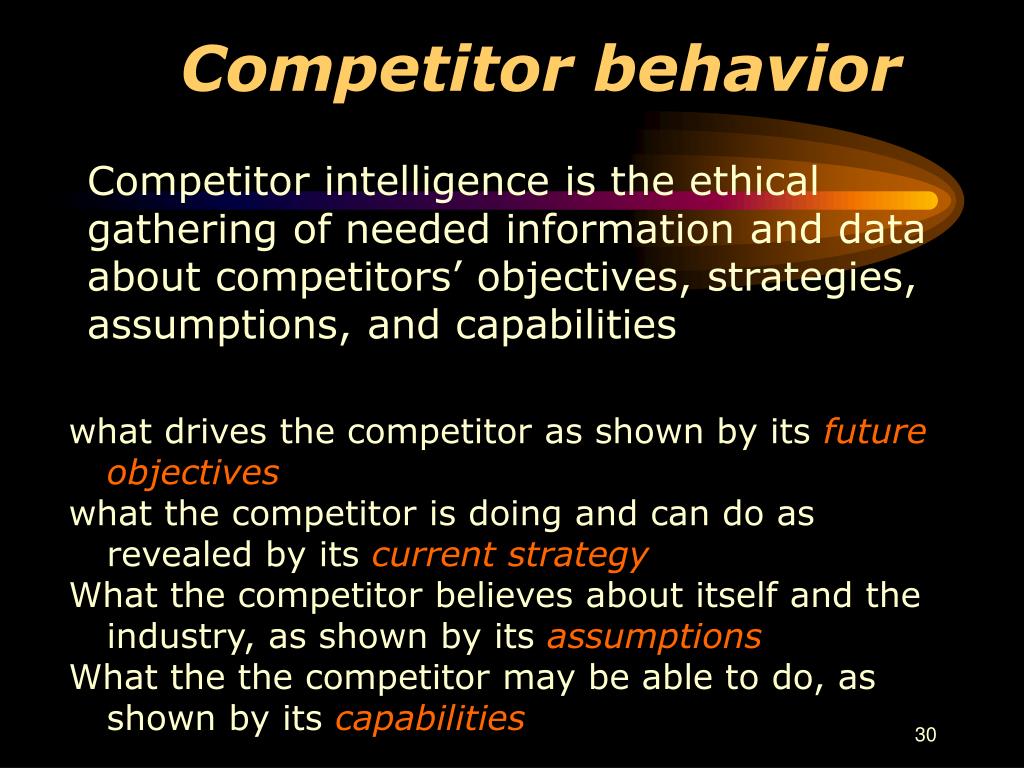 Competitor behavior

Competitor intelligence is the ethical gathering of needed information and data about competitors’ objectives, strategies, assumptions, and capabilities

what drives the competitor as shown by its future objectives
what the competitor is doing and can do as revealed by its current strategy
What the competitor believes about itself and the industry, as shown by its assumptions
What the the competitor may be able to do, as shown by its capabilities

30